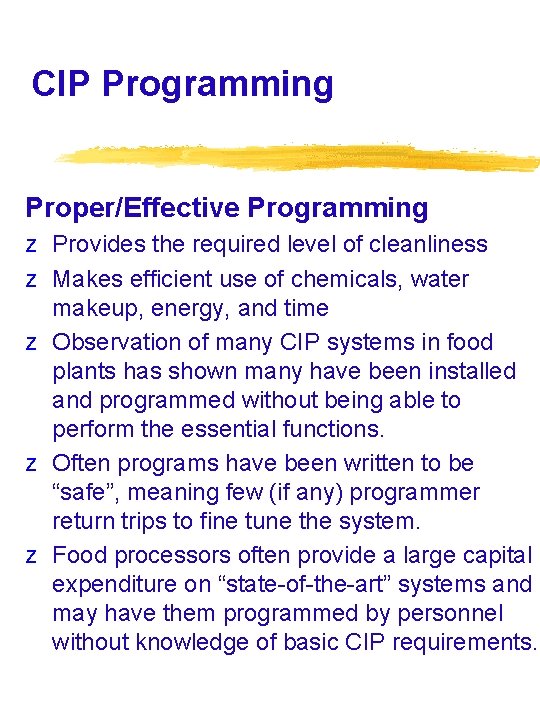 CIP Programming

Proper/Effective Programming

z Provides the required level of cleanliness

z Makes efficient use of chemicals, water makeup, energy, and time

z Observation of many CIP systems in food plants has shown many have been installed and programmed without being able to perform the essential functions.

z Often programs have been written to be “safe”, meaning few (if any) programmer return trips to fine tune the system.

z Food processors often provide a large capital expenditure on “state-of-the-art” systems and may have them programmed by personnel without knowledge of basic CIP requirements.